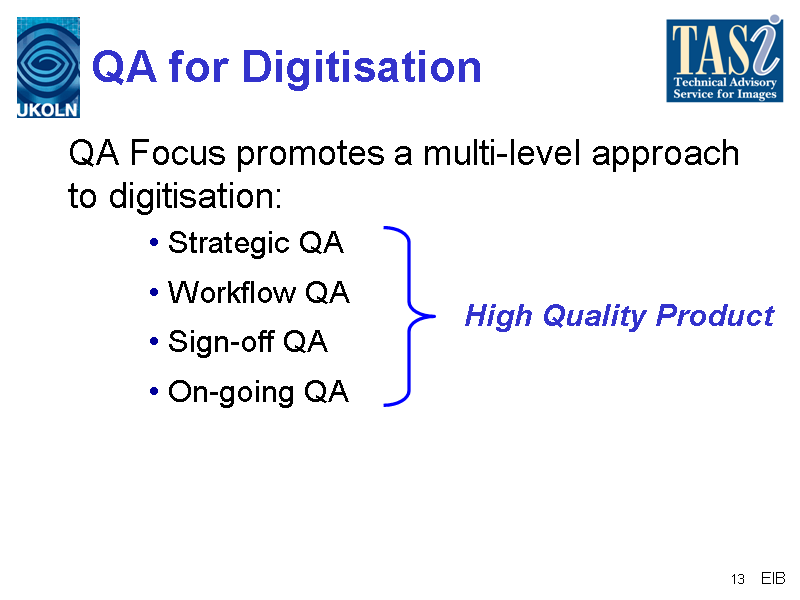 UKOLN

QA for Digitisation

TASi
Technical Advisory Service for Images

QA Focus promotes a multi-level approach to digitisation:

• Strategic QA
• Workflow QA
• Sign-off QA
• On-going QA

High Quality Product

13 EIB